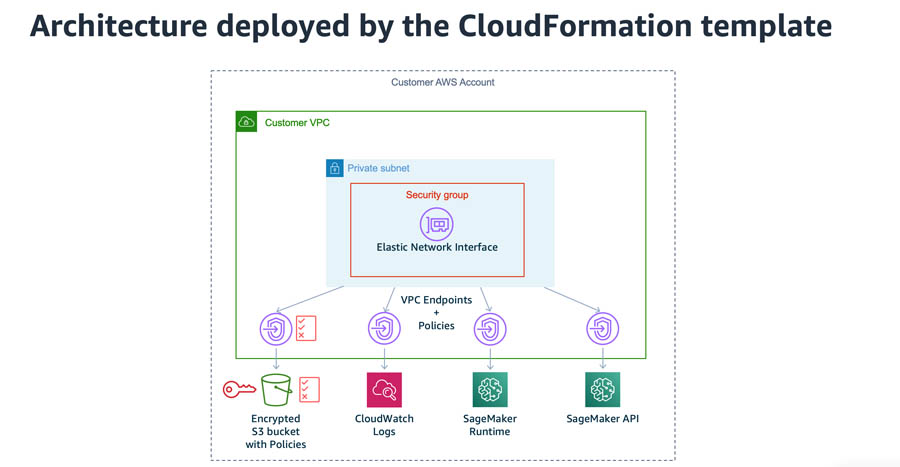 Architecture deployed by the CloudFormation template

Customer AWS Account

Customer VPC

Private subnet

Security group

Elastic Network Interface

VPC Endpoints + Policies

Encrypted S3 bucket with Policies

CloudWatch Logs

SageMaker Runtime

SageMaker API